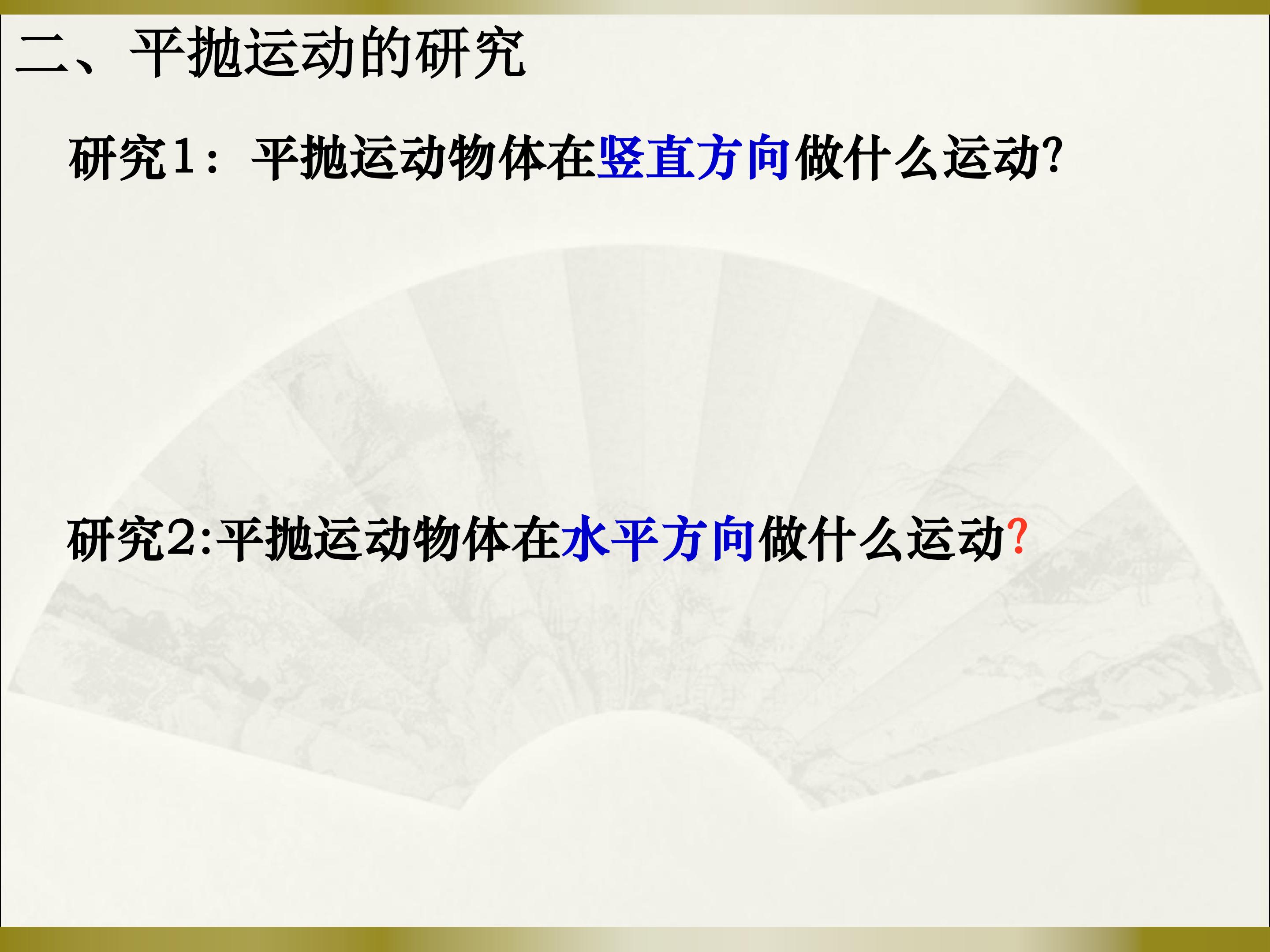 二、平抛运动的研究

研究1：平抛运动物体在竖直方向做什么运动?

研究2:平抛运动物体在水平方向做什么运动?